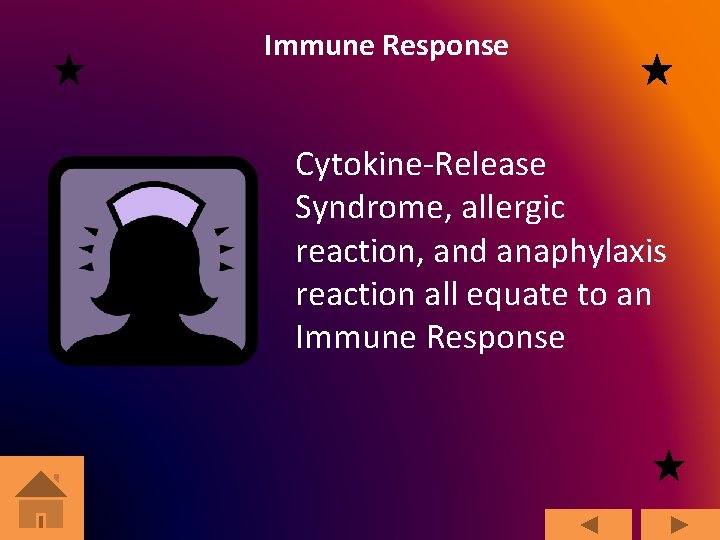 Immune Response

Cytokine-Release Syndrome, allergic reaction, and anaphylaxis reaction all equate to an Immune Response